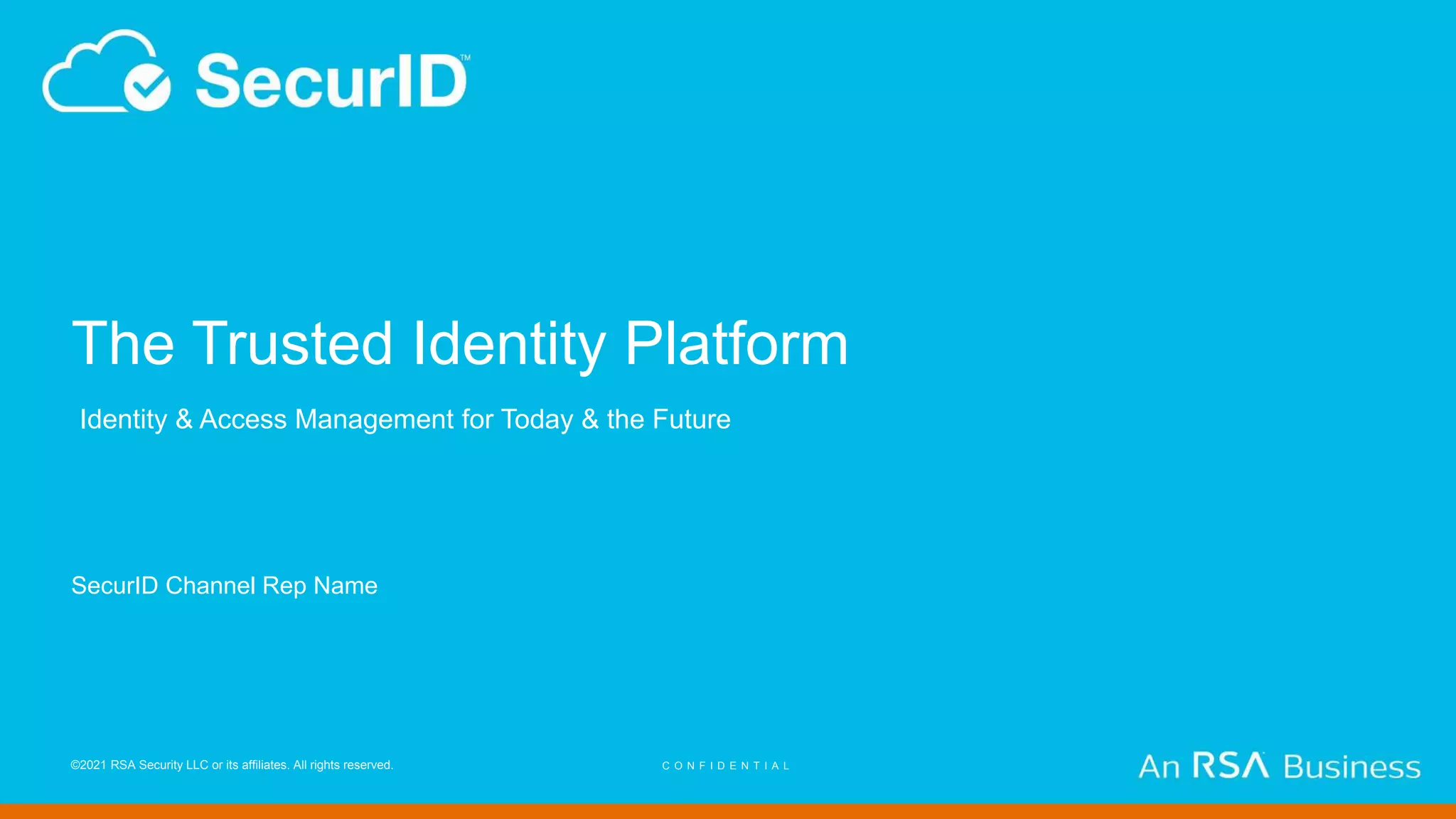 SecurID™

The Trusted Identity Platform

Identity & Access Management for Today & the Future

SecurID Channel Rep Name

©2021 RSA Security LLC or its affiliates. All rights reserved.

CONFIDENTIAL

An RSA Business